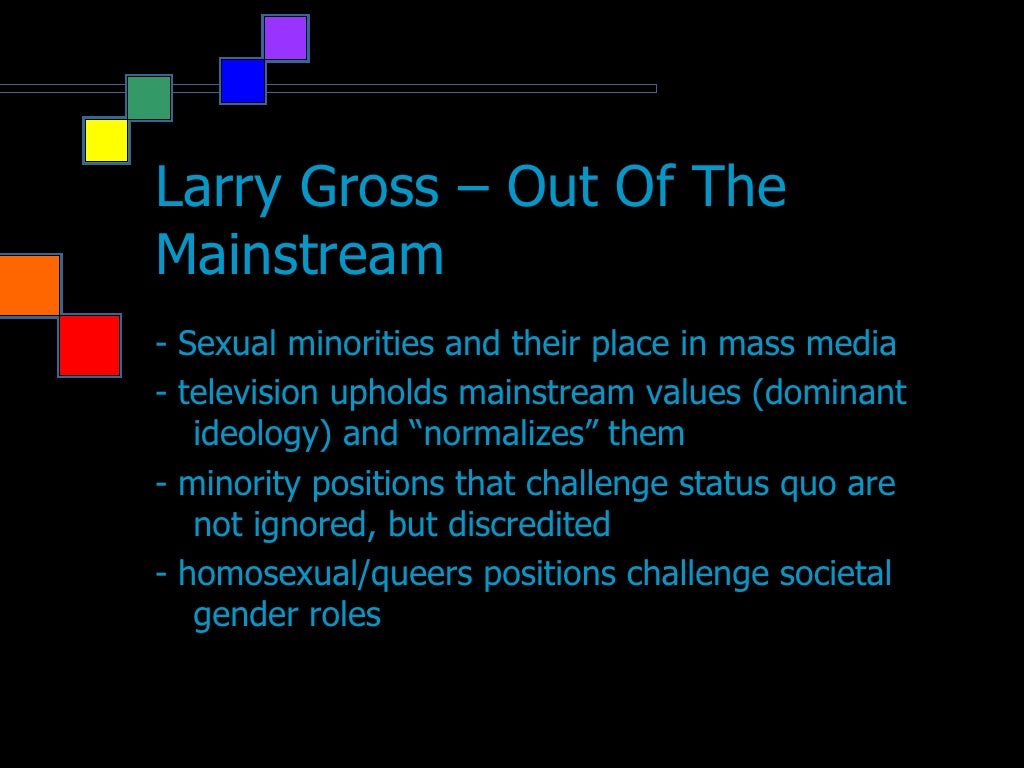 Larry Gross – Out Of The Mainstream

- Sexual minorities and their place in mass media

- television upholds mainstream values (dominant ideology) and “normalizes” them

- minority positions that challenge status quo are not ignored, but discredited

- homosexual/queers positions challenge societal gender roles